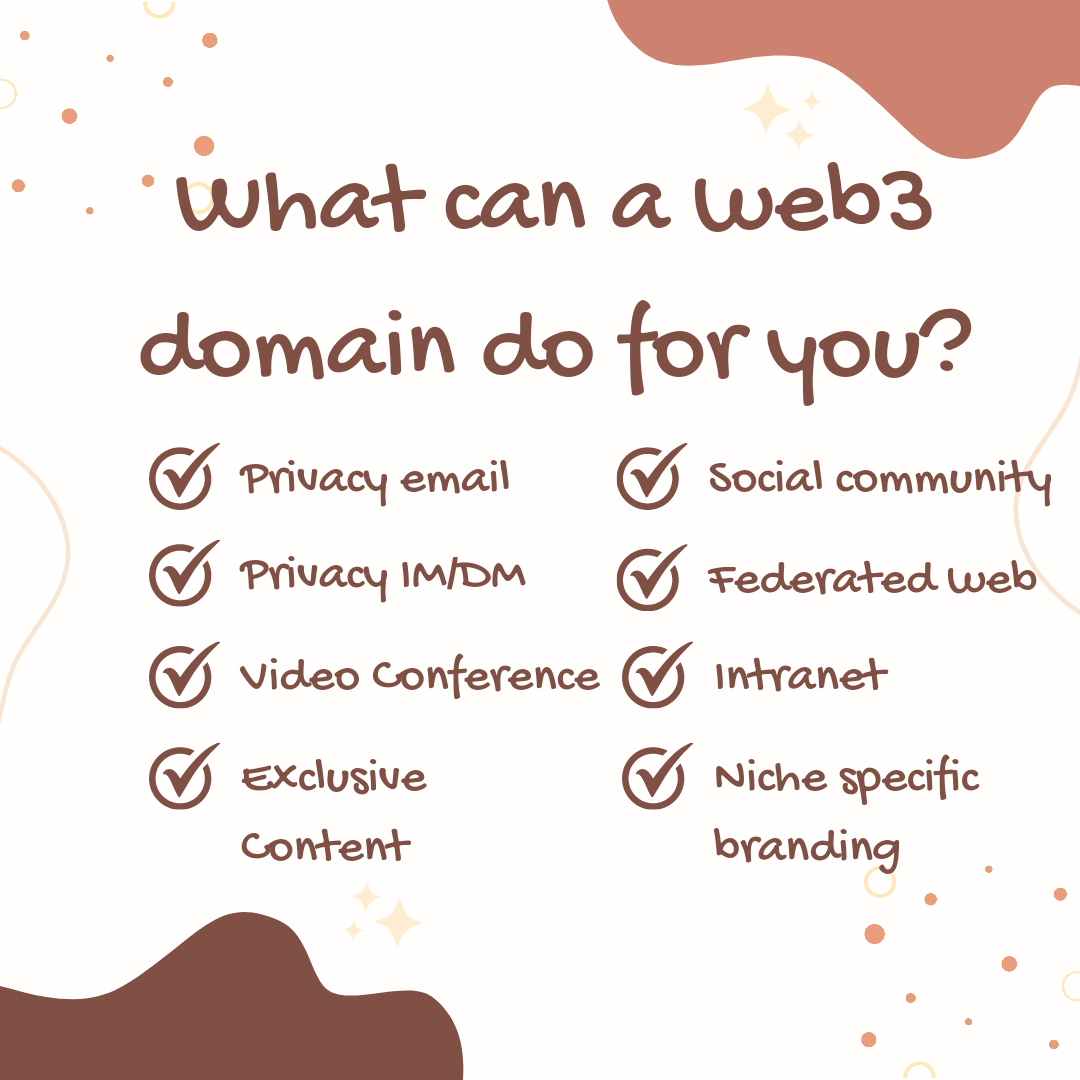 What can a Web3 domain do for you?

Privacy email
Privacy IM/DM
Video Conference
Exclusive Content

Social community
Federated Web
Intranet
Niche specific branding